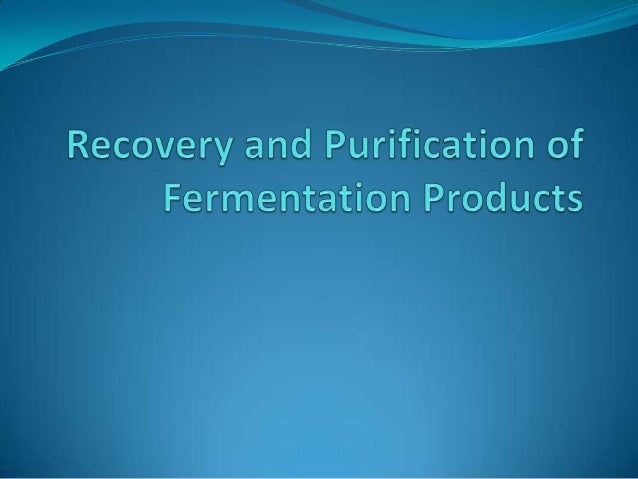 Recovery and Purification of Fermentation Products